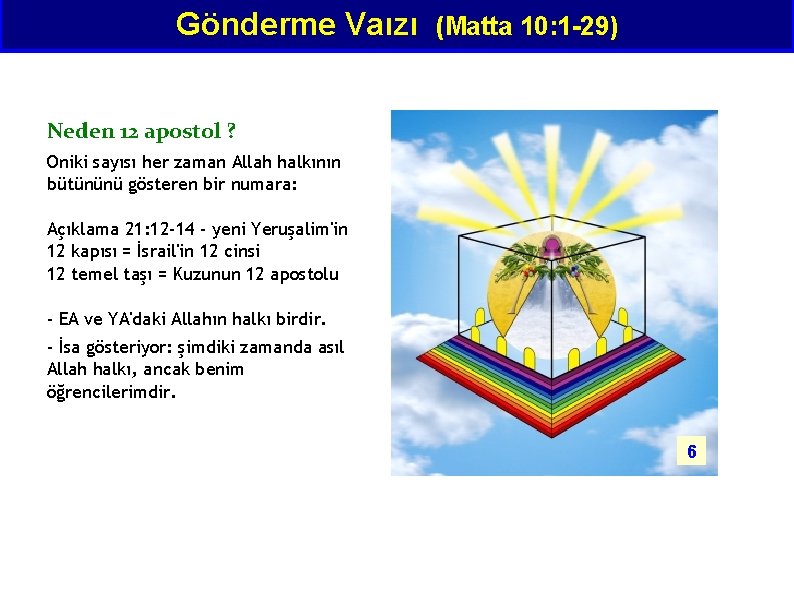 Gönderme Vaızı (Matta 10:1-29)

Neden 12 apostol ?

Oniki sayısı her zaman Allah halkının bütününü gösteren bir numara:

Açıklama 21:12-14 - yeni Yeruşalim'in
12 kapısı = İsrail'in 12 cinsi
12 temel taşı = Kuzunun 12 apostolu

- EA ve YA'daki Allahın halkı birdir.

- İsa gösteriyor: şimdiki zamanda asıl Allah halkı, ancak benim öğrencilerimdir.

6